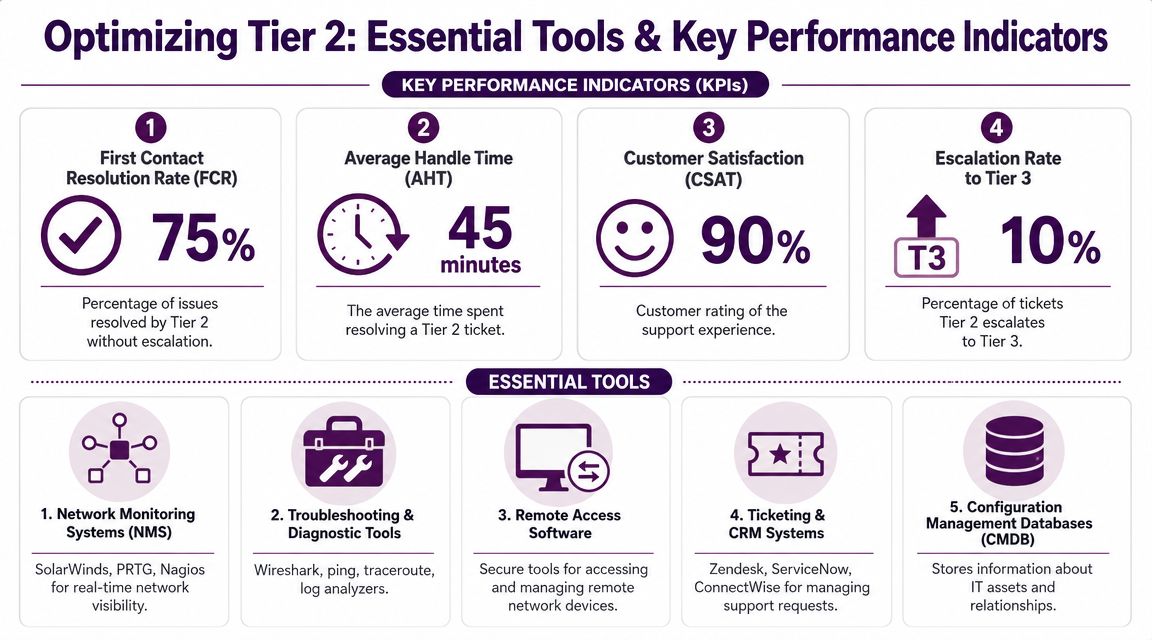 Optimizing Tier 2: Essential Tools & Key Performance Indicators

KEY PERFORMANCE INDICATORS (KPIs)

1
First Contact Resolution Rate (FCR)
75%
Percentage of issues resolved by Tier 2 without escalation.

2
Average Handle Time (AHT)
45 minutes
The average time spent resolving a Tier 2 ticket.

3
Customer Satisfaction (CSAT)
90%
Customer rating of the support experience.

4
Escalation Rate to Tier 3
T3
10%
Percentage of tickets Tier 2 escalates to Tier 3.

ESSENTIAL TOOLS

1. Network Monitoring Systems (NMS)
SolarWinds, PRTG, Nagios for real-time network visibility.

2. Troubleshooting & Diagnostic Tools
Wireshark, ping, traceroute, log analyzers.

3. Remote Access Software
Secure tools for accessing and managing remote network devices.

4. Ticketing & CRM Systems
Zendesk, ServiceNow, ConnectWise for managing support requests.

5. Configuration Management Databases (CMDB)
Stores information about IT assets and relationships.